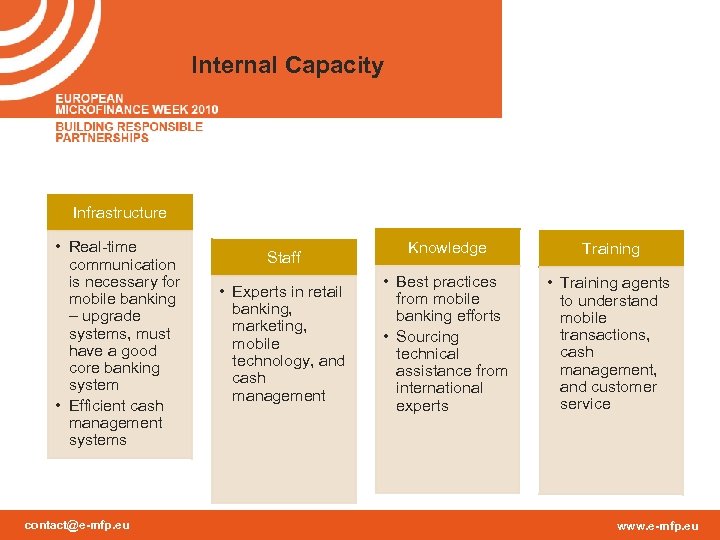 Internal Capacity

EUROPEAN MICROFINANCE WEEK 2010
BUILDING RESPONSIBLE PARTNERSHIPS

Infrastructure

• Real-time communication is necessary for mobile banking – upgrade systems, must have a good core banking system
• Efficient cash management systems

Staff

• Experts in retail banking, marketing, mobile technology, and cash management

Knowledge

• Best practices from mobile banking efforts
• Sourcing technical assistance from international experts

Training

• Training agents to understand mobile transactions, cash management, and customer service

contact@e-mfp.eu

www.e-mfp.eu